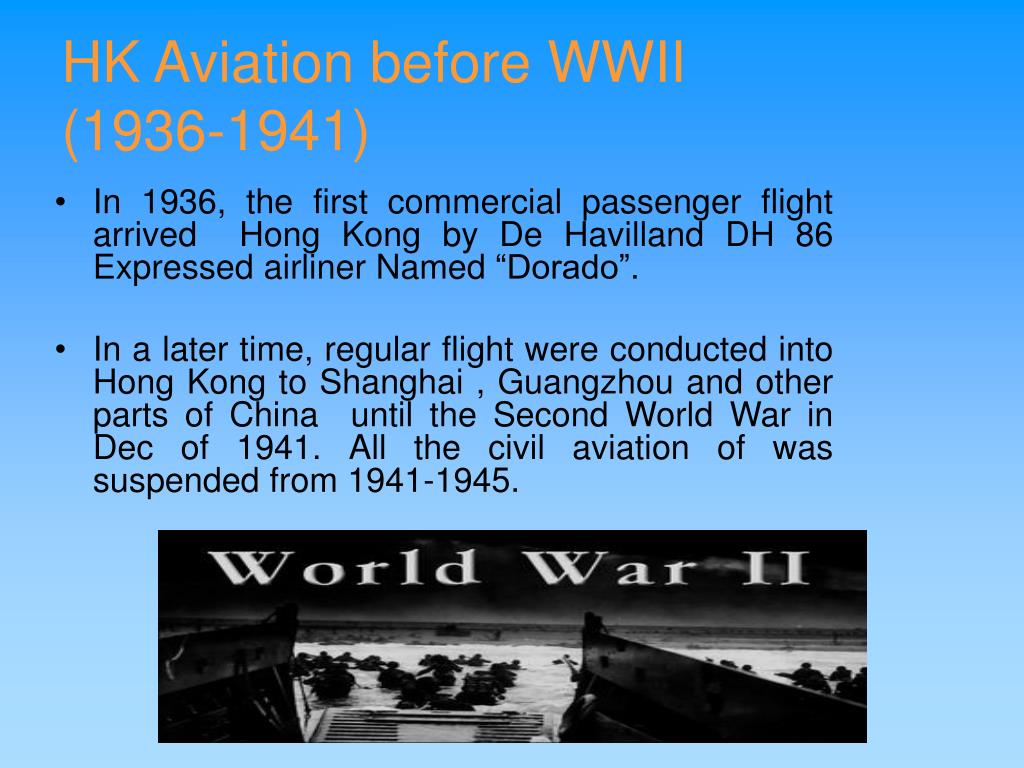 HK Aviation before WWII (1936-1941)

• In 1936, the first commercial passenger flight arrived Hong Kong by De Havilland DH 86 Expressed airliner Named “Dorado”.

• In a later time, regular flight were conducted into Hong Kong to Shanghai , Guangzhou and other parts of China until the Second World War in Dec of 1941. All the civil aviation of was suspended from 1941-1945.

World War II